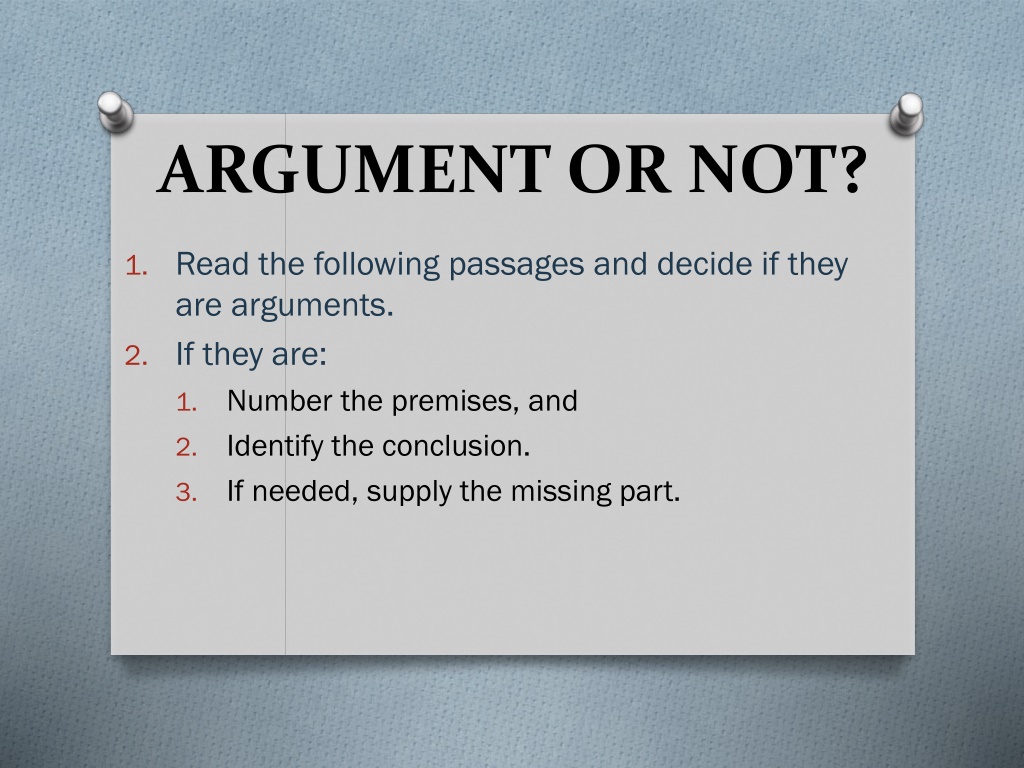 ARGUMENT OR NOT?

1. Read the following passages and decide if they are arguments.
2. If they are:
   1. Number the premises, and
   2. Identify the conclusion.
   3. If needed, supply the missing part.